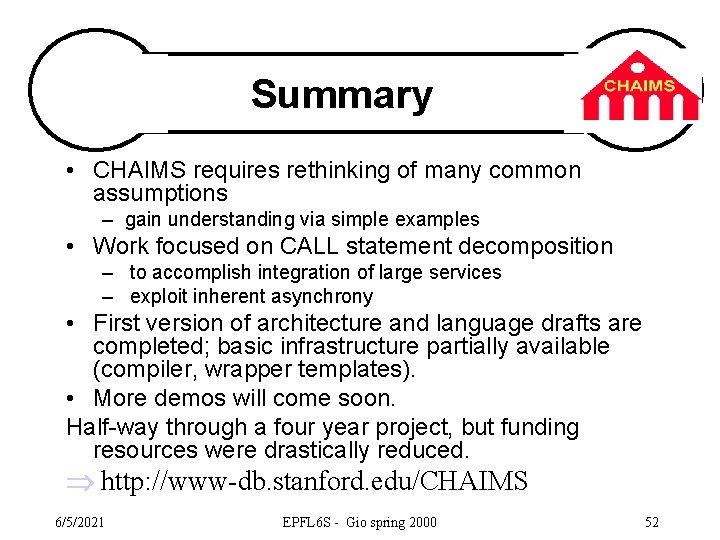 Summary

CHAIMS

• CHAIMS requires rethinking of many common assumptions
– gain understanding via simple examples
• Work focused on CALL statement decomposition
– to accomplish integration of large services
– exploit inherent asynchrony
• First version of architecture and language drafts are completed; basic infrastructure partially available (compiler, wrapper templates).
• More demos will come soon.

Half-way through a four year project, but funding resources were drastically reduced.

$\Rightarrow$ http://www-db.stanford.edu/CHAIMS

6/5/2021 EPFL6S - Gio spring 2000 52